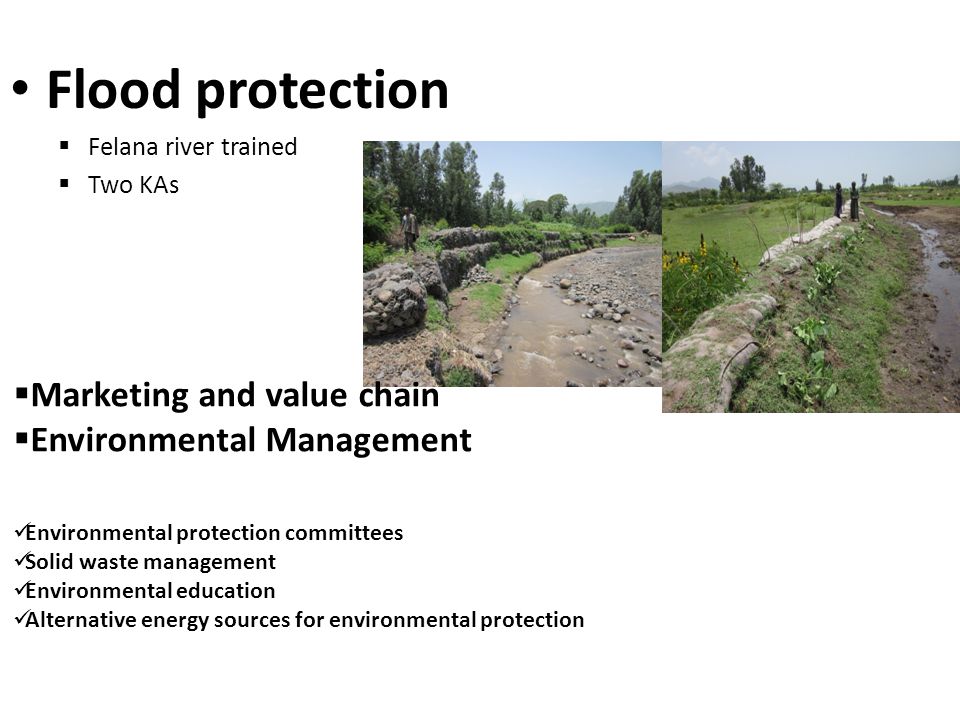 • Flood protection

▪ Felana river trained
▪ Two KAs

▪Marketing and value chain
▪Environmental Management

✓Environmental protection committees
✓Solid waste management
✓Environmental education
✓Alternative energy sources for environmental protection